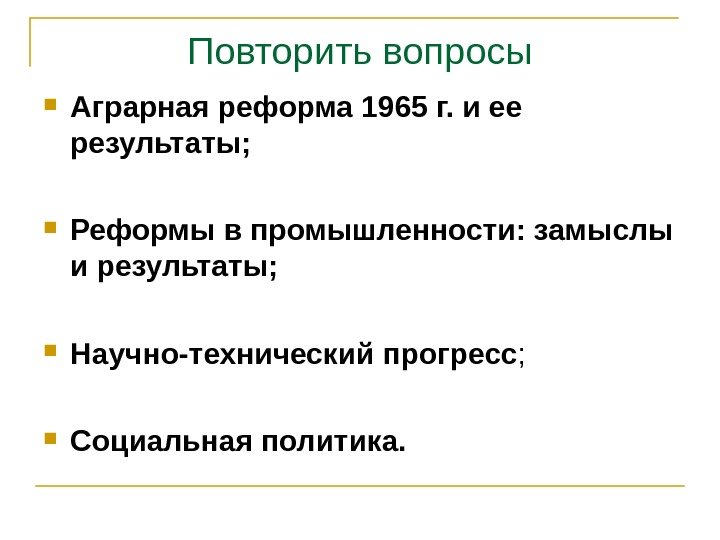 Повторить вопросы

Аграрная реформа 1965 г. и ее результаты;

Реформы в промышленности: замыслы и результаты;

Научно-технический прогресс;

Социальная политика.